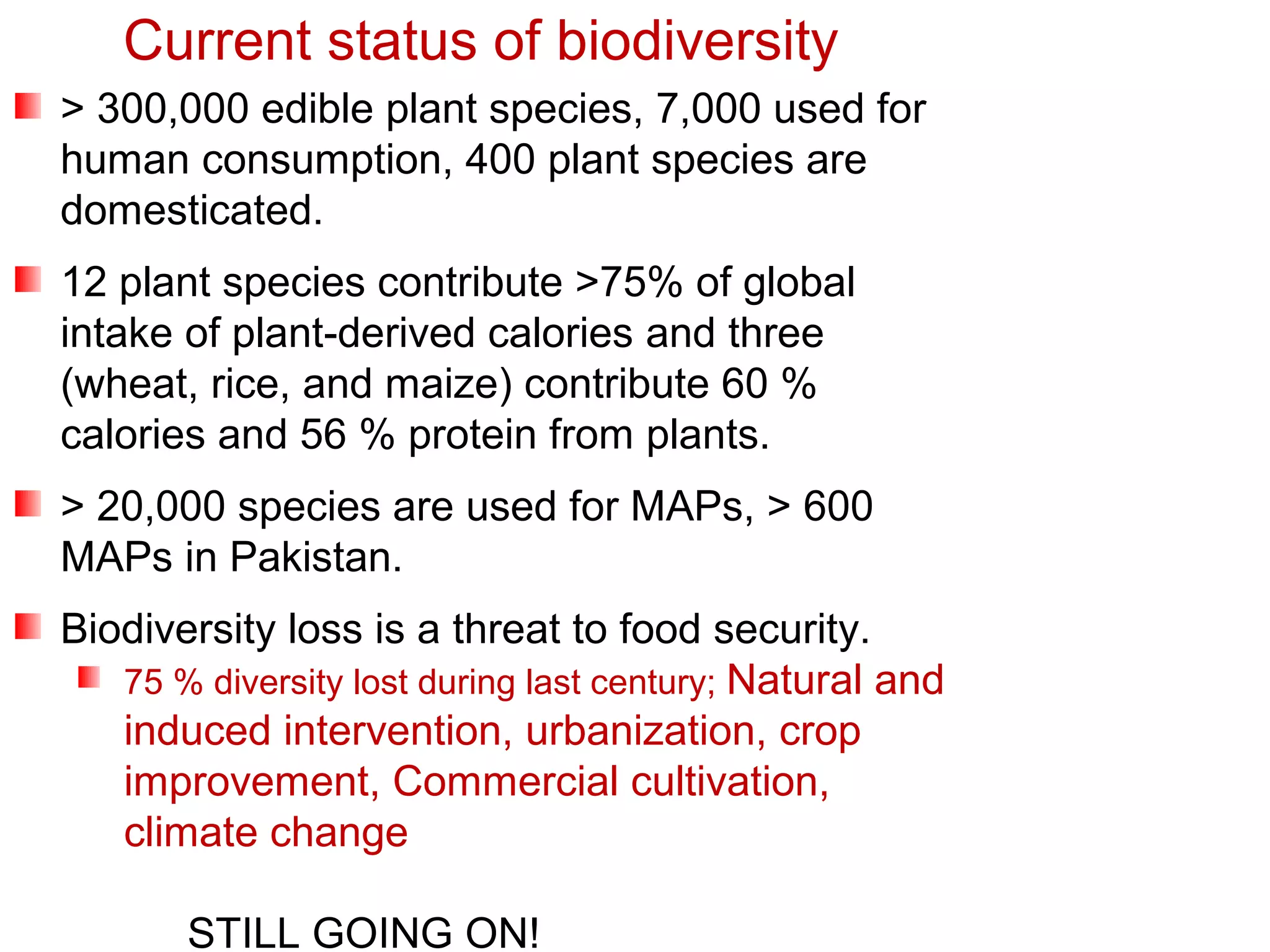 Current status of biodiversity

> 300,000 edible plant species, 7,000 used for human consumption, 400 plant species are domesticated.

12 plant species contribute >75% of global intake of plant-derived calories and three (wheat, rice, and maize) contribute 60 % calories and 56 % protein from plants.

> 20,000 species are used for MAPs, > 600 MAPs in Pakistan.

Biodiversity loss is a threat to food security.

75 % diversity lost during last century; Natural and induced intervention, urbanization, crop improvement, Commercial cultivation, climate change

STILL GOING ON!